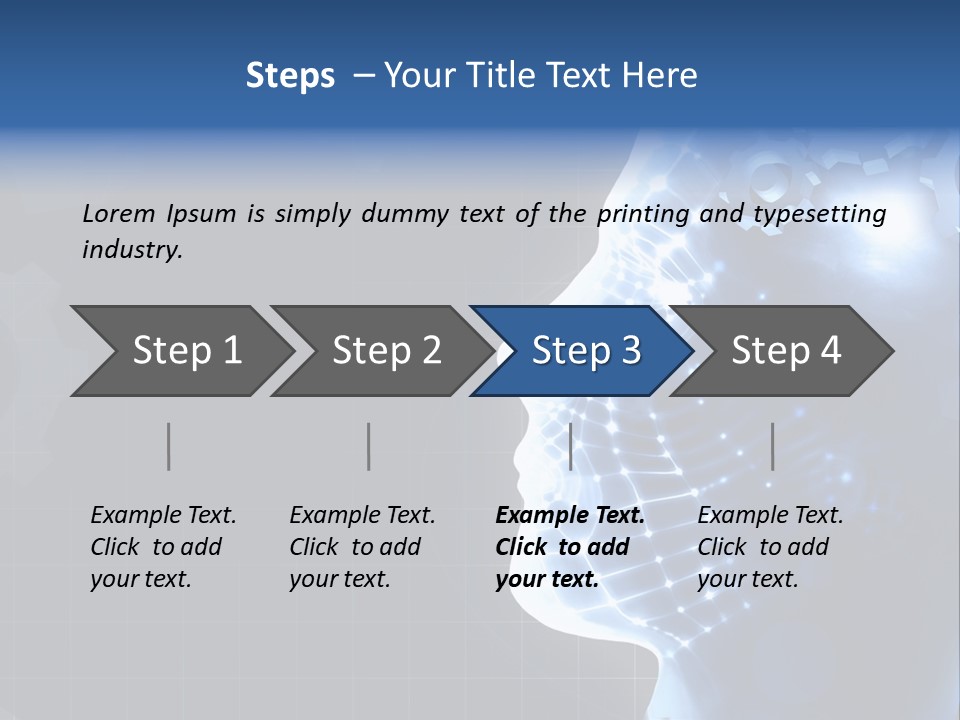 Steps – Your Title Text Here

Lorem Ipsum is simply dummy text of the printing and typesetting industry.

Step 1

Step 2

Step 3

Step 4

Example Text. Click to add your text.

Example Text. Click to add your text.

Example Text. Click to add your text.

Example Text. Click to add your text.